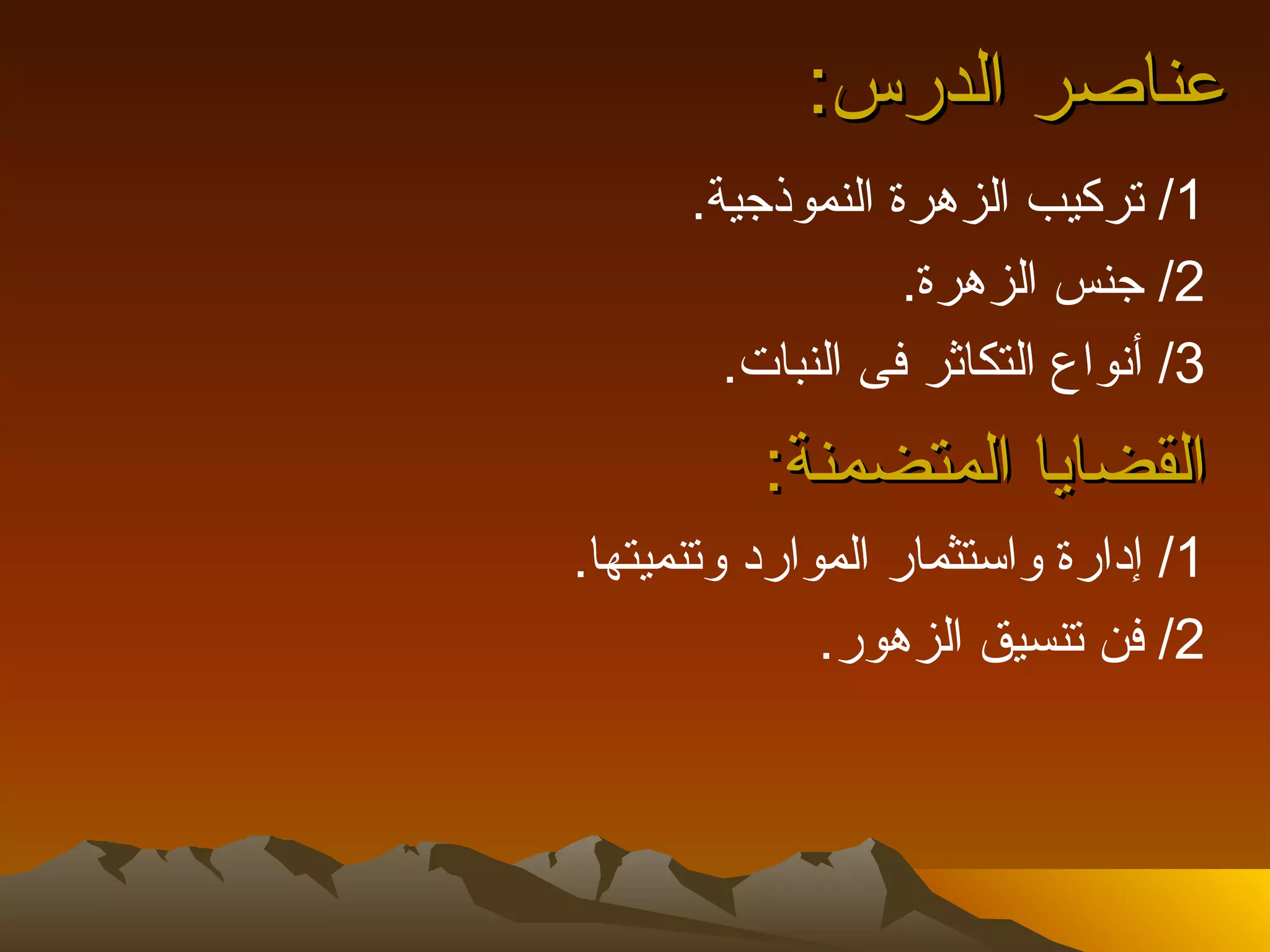 عناصر الدرس:

1/ تركيب الزهرة النموذجية.

2/ جنس الزهرة.

3/ أنواع التكاثر فى النبات.

القضايا المتضمنة:

1/ إدارة واستثمار الموارد وتنميتها.

2/ فن تنسيق الزهور.